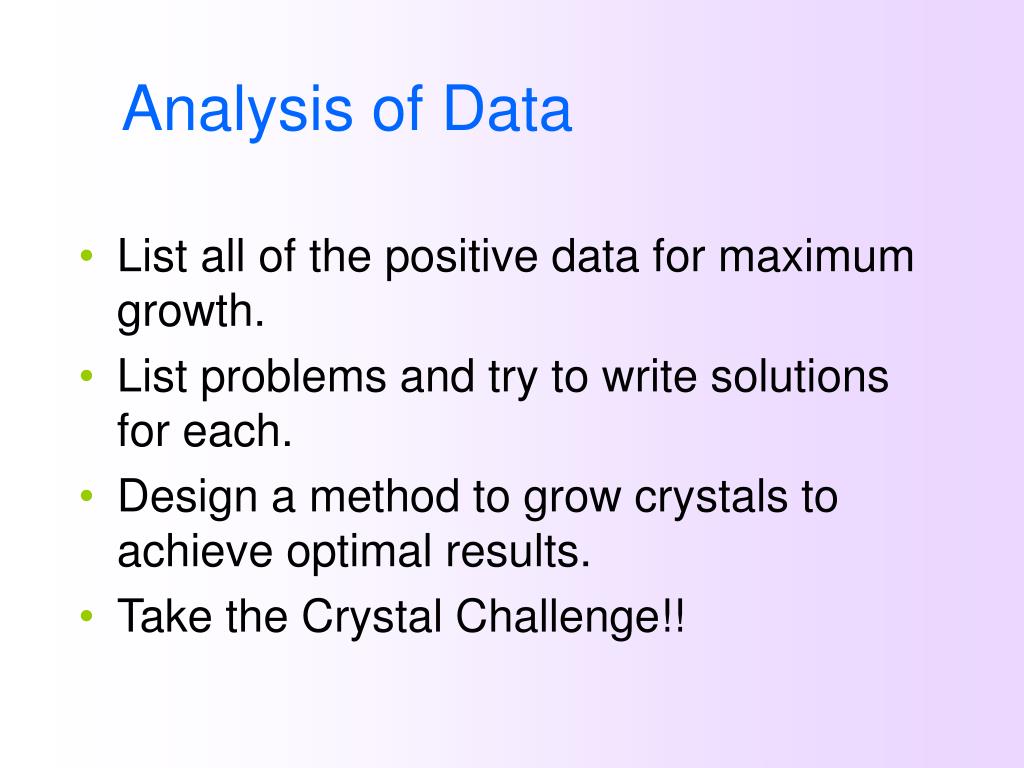 Analysis of Data

• List all of the positive data for maximum growth.
• List problems and try to write solutions for each.
• Design a method to grow crystals to achieve optimal results.
• Take the Crystal Challenge!!